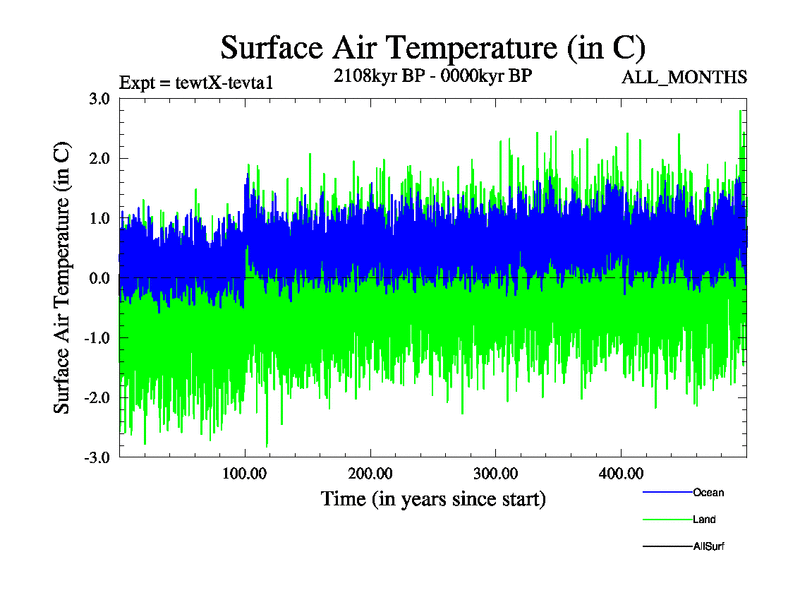 Surface Air Temperature (in C)

Expt = tewtX-tevta1

2108kyr BP - 0000kyr BP

ALL_MONTHS

Surface Air Temperature (in C)

3.0
2.0
1.0
0.0
-1.0
-2.0
-3.0

100.00
200.00
300.00
400.00

Time (in years since start)

Ocean
Land
AllSurf